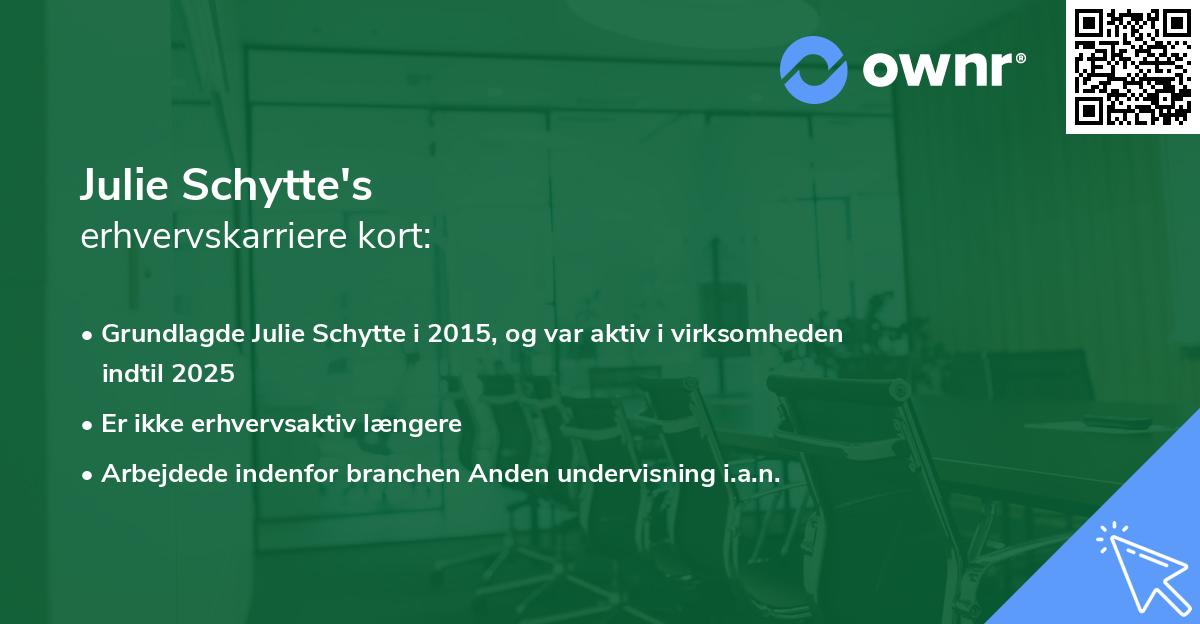 ownr®

Julie Schytte's
erhvervskarriere kort:

• Grundlagde Julie Schytte i 2015, og var aktiv i virksomheden indtil 2025
• Er ikke erhvervsaktiv længere
• Arbejdede indenfor branchen Anden undervisning i.a.n.